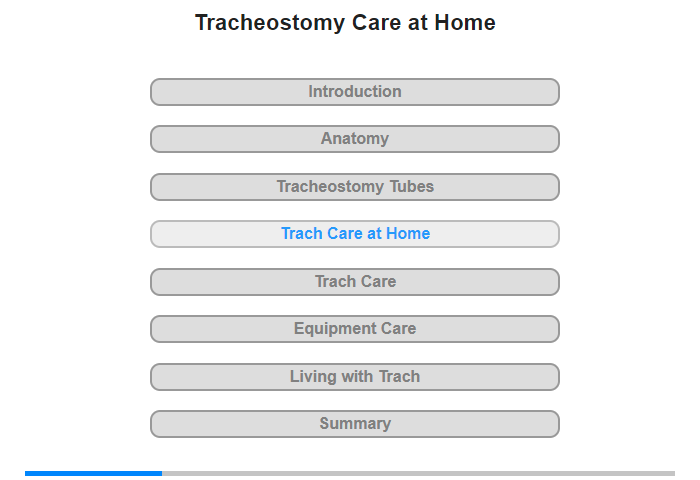 Tracheostomy Care at Home

Introduction

Anatomy

Tracheostomy Tubes

Trach Care at Home

Trach Care

Equipment Care

Living with Trach

Summary